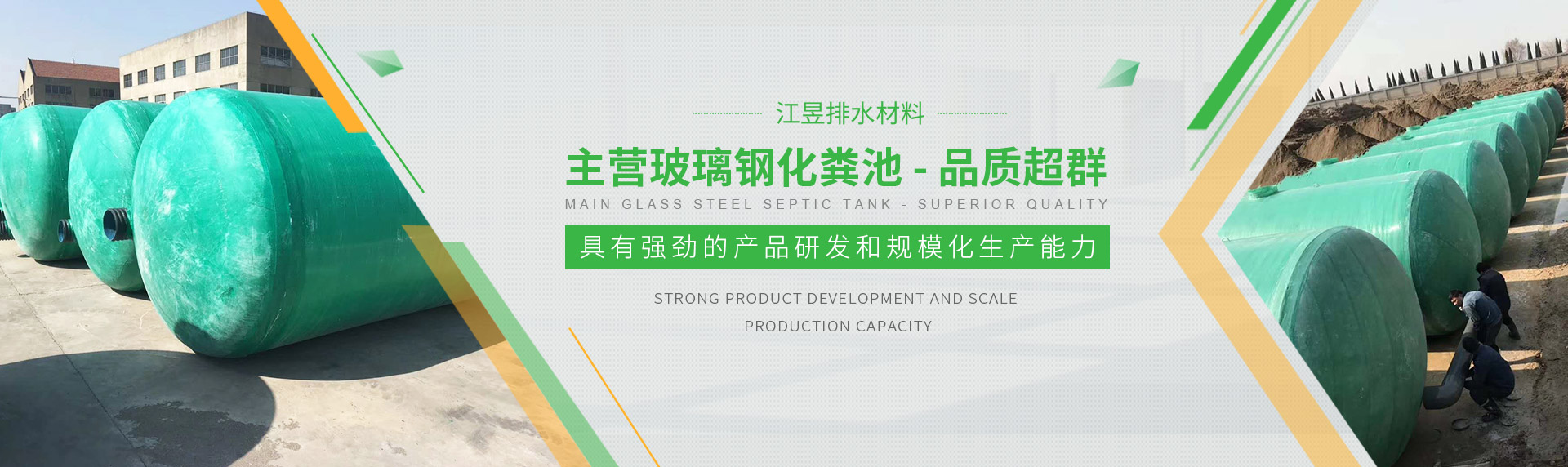 江昱排水材料

主营玻璃钢化粪池 - 品质超群

MAIN GLASS STEEL SEPTIC TANK - SUPERIOR QUALITY

具有强劲的产品研发和规模化生产能力

STRONG PRODUCT DEVELOPMENT AND SCALE PRODUCTION CAPACITY